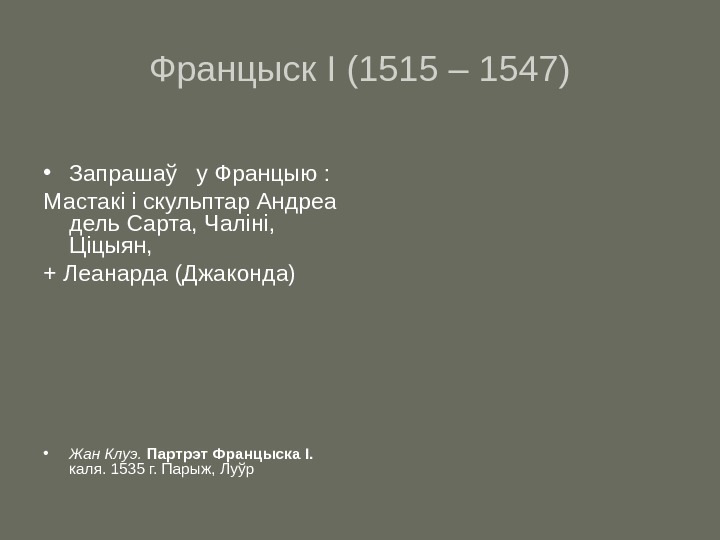 Францыск I (1515 – 1547)

• Запрашаў у Францыю :
Мастакі і скульптар Андреа дель Сарта, Чаліні, Ціцыян,
+ Леанарда (Джаконда)

• Жан Клуэ. Партрэт Францыска I. каля. 1535 г. Парыж, Луўр